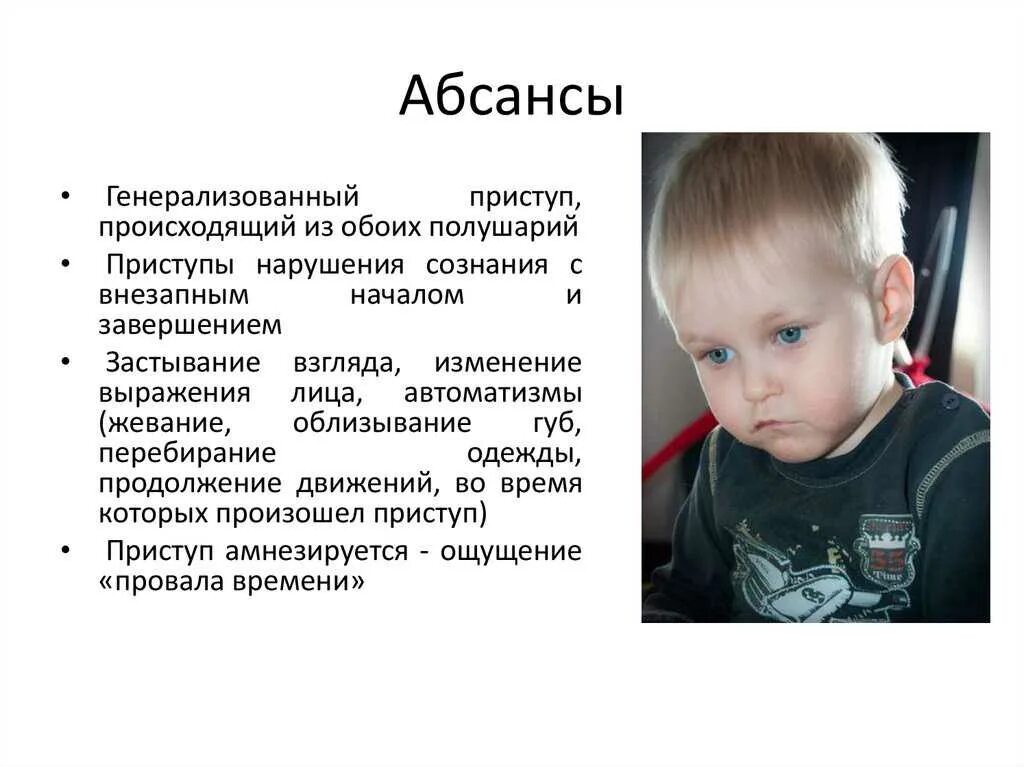 Абсансы

• Генерализованный приступ, происходящий из обоих полушарий
• Приступы нарушения сознания с внезапным началом и завершением
• Застывание взгляда, изменение выражения лица, автоматизмы (жевание, облизывание губ, перебирание одежды, продолжение движений, во время которых произошел приступ)
• Приступ амнезируется - ощущение «провала времени»